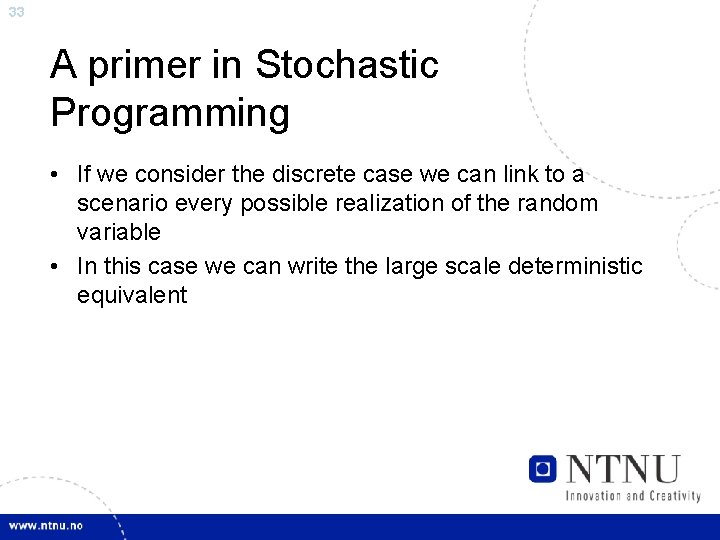 33

A primer in Stochastic Programming

• If we consider the discrete case we can link to a scenario every possible realization of the random variable

• In this case we can write the large scale deterministic equivalent

NTNU
Innovation and Creativity

www.ntnu.no